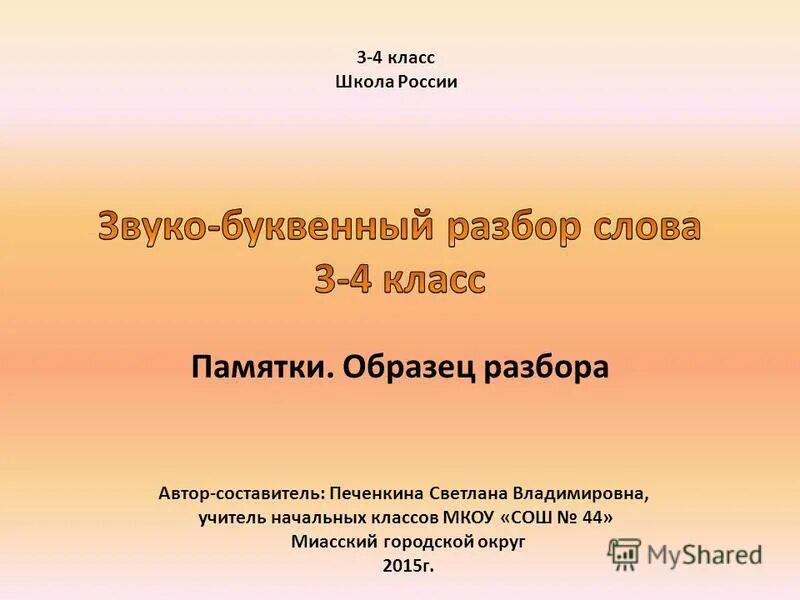 3-4 класс
Школа России

Звуко-буквенный разбор слова
3-4 класс

Памятки. Образец разбора

Автор-составитель: Печенкина Светлана Владимировна, учитель начальных классов МКОУ «СОШ № 44» Миасский городской округ
2015г.

MyShared